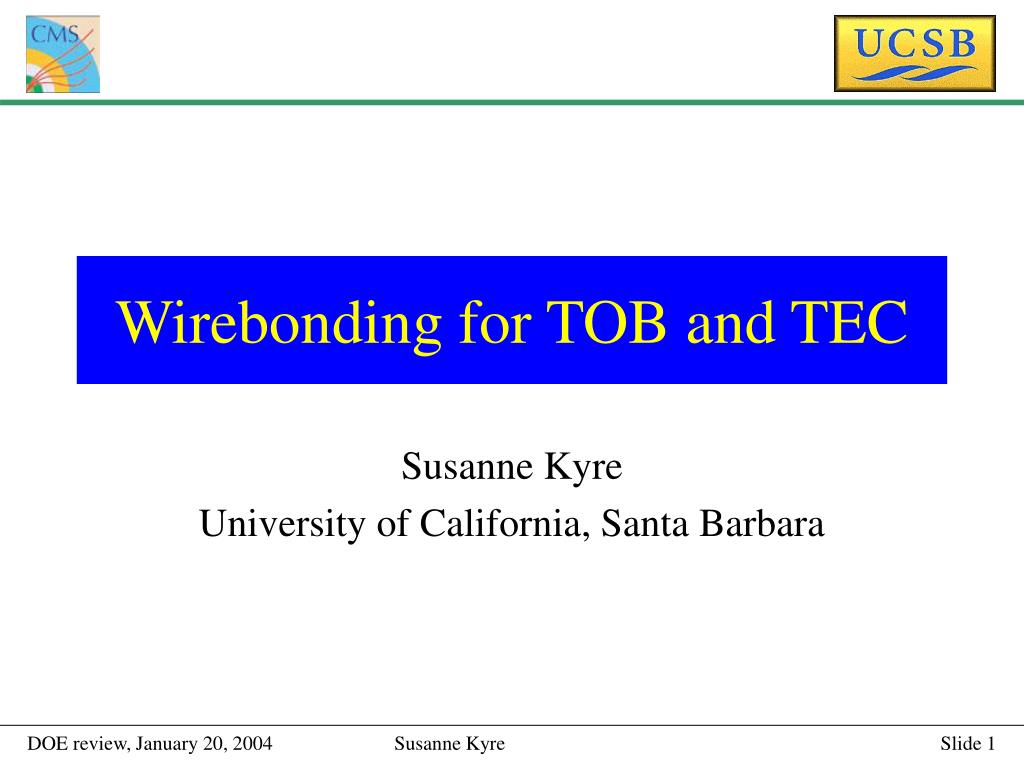 CMS

UCSB

Wirebonding for TOB and TEC

Susanne Kyre
University of California, Santa Barbara

DOE review, January 20, 2004

Susanne Kyre

Slide 1